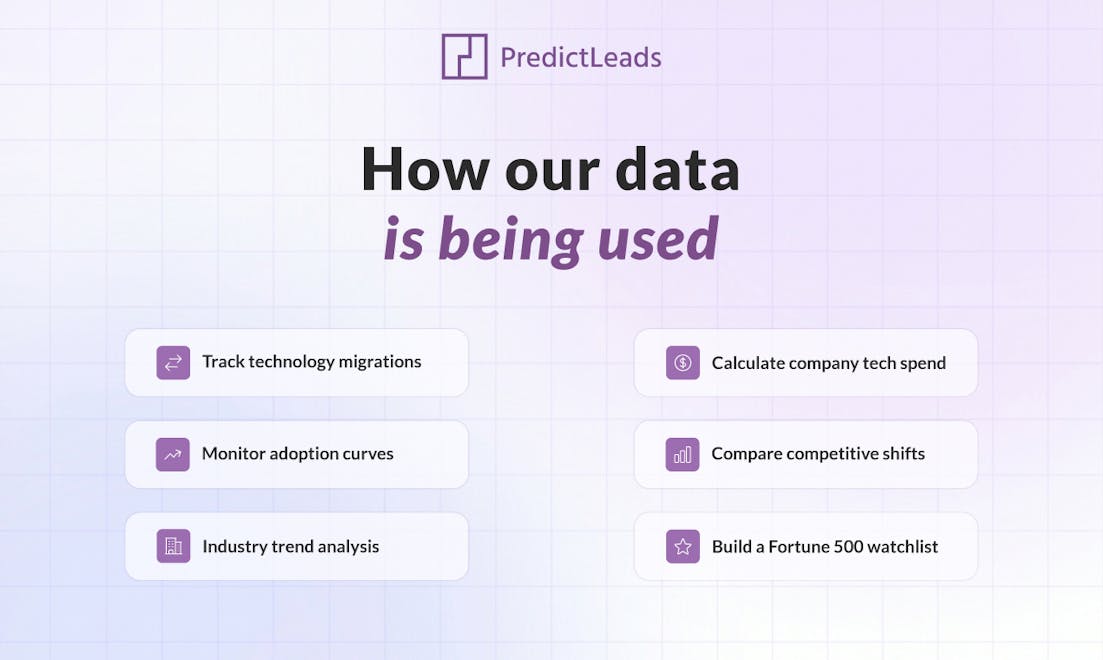 PredictLeads

How our data
is being used

Track technology migrations

Monitor adoption curves

Industry trend analysis

Calculate company tech spend

Compare competitive shifts

Build a Fortune 500 watchlist